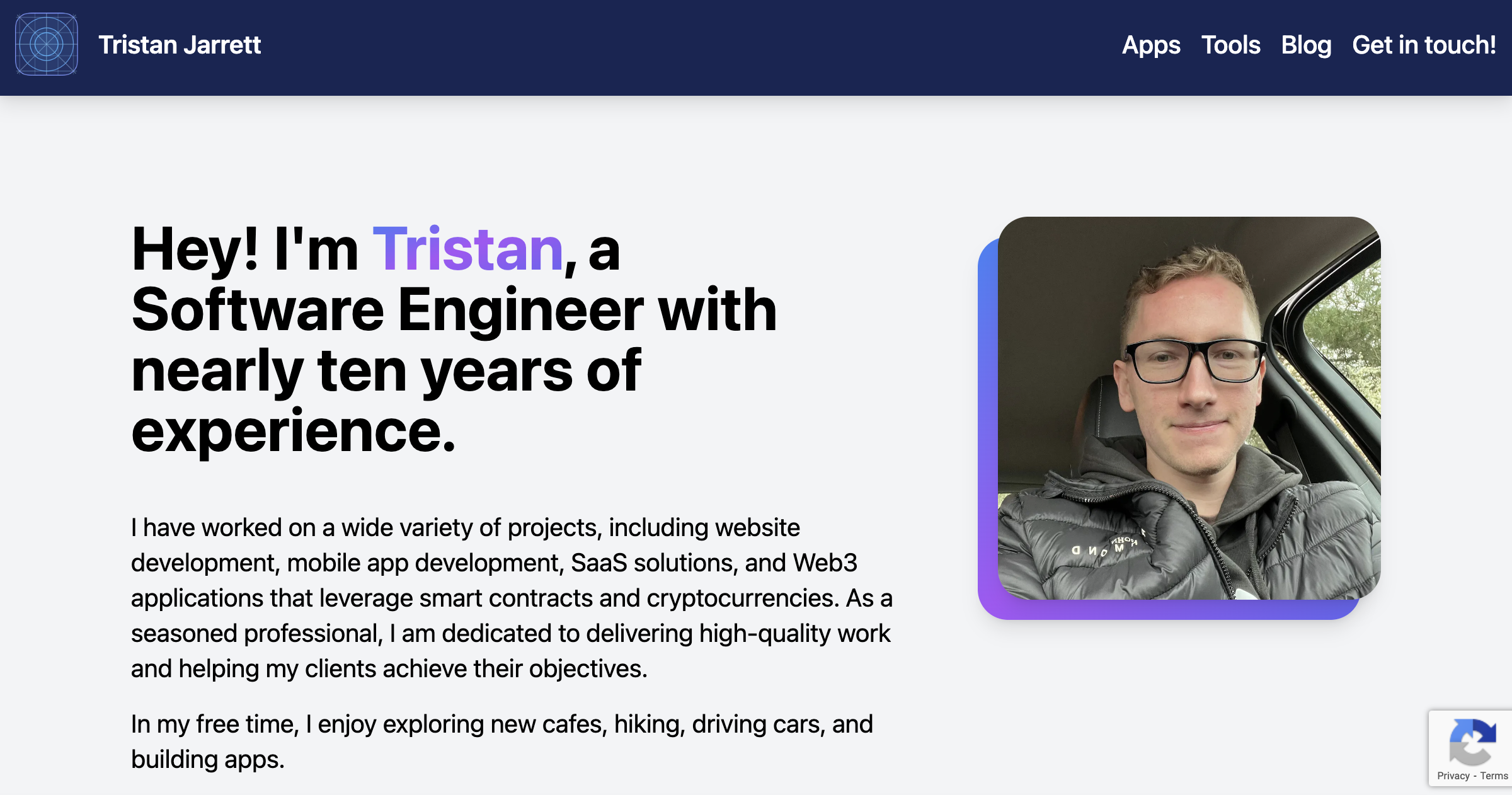 Tristan Jarrett

Apps Tools Blog Get in touch!

Hey! I'm Tristan, a Software Engineer with nearly ten years of experience.

I have worked on a wide variety of projects, including website development, mobile app development, SaaS solutions, and Web3 applications that leverage smart contracts and cryptocurrencies. As a seasoned professional, I am dedicated to delivering high-quality work and helping my clients achieve their objectives.

In my free time, I enjoy exploring new cafes, hiking, driving cars, and building apps.

Privacy - Terms